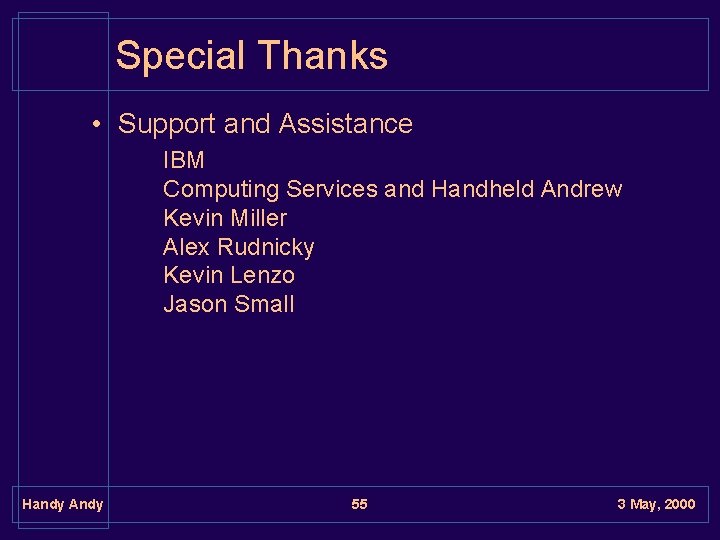 Special Thanks

• Support and Assistance

IBM
Computing Services and Handheld Andrew
Kevin Miller
Alex Rudnicky
Kevin Lenzo
Jason Small

Handy Andy

55

3 May, 2000